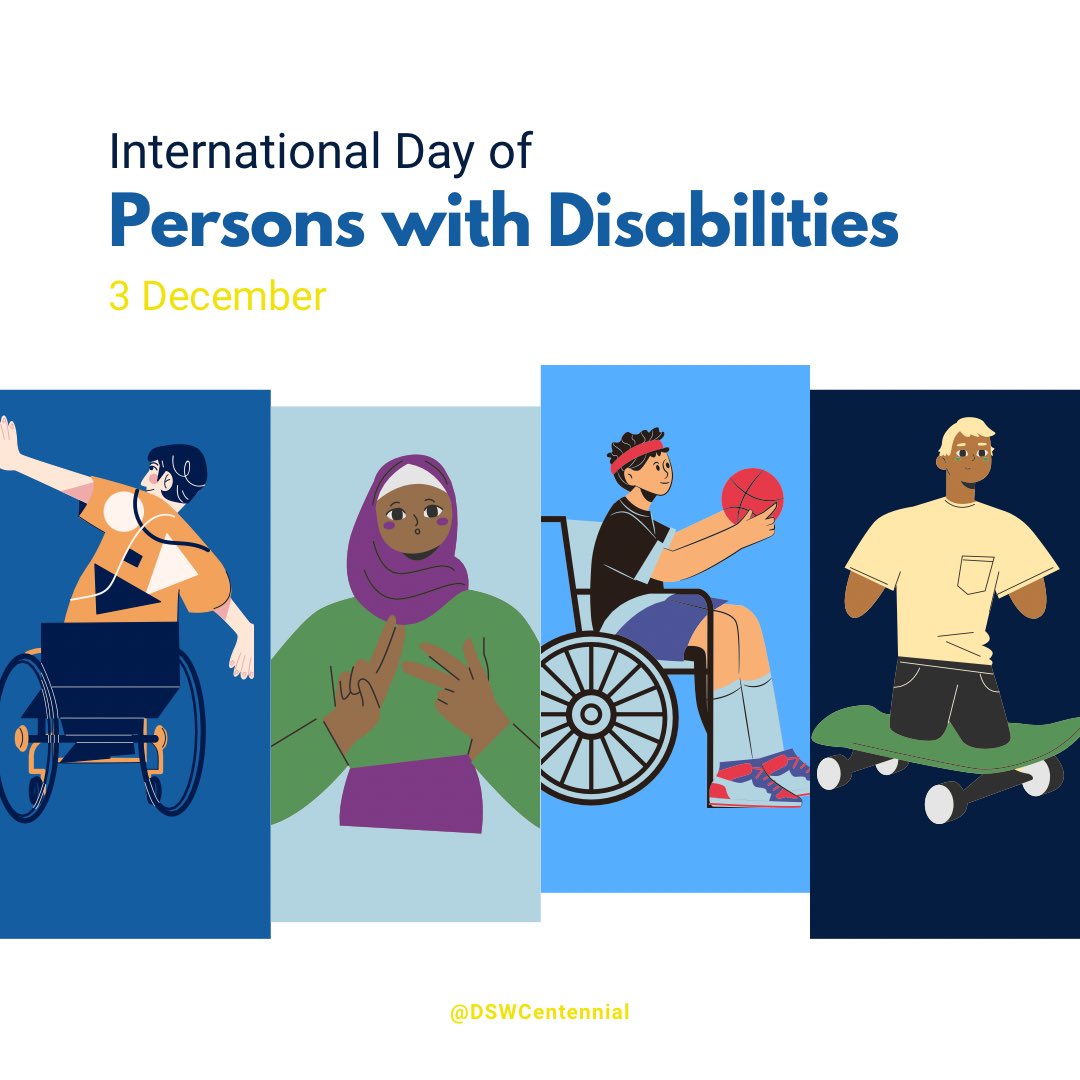 International Day of
Persons with Disabilities
3 December

@DSWCentennial